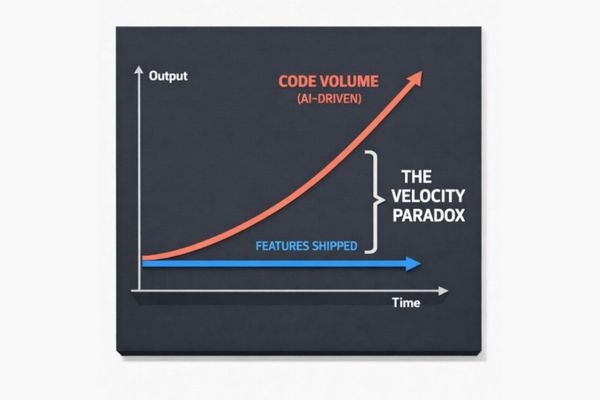 Output

CODE VOLUME
(AI-DRIVEN)

THE VELOCITY PARADOX

FEATURES SHIPPED

Time